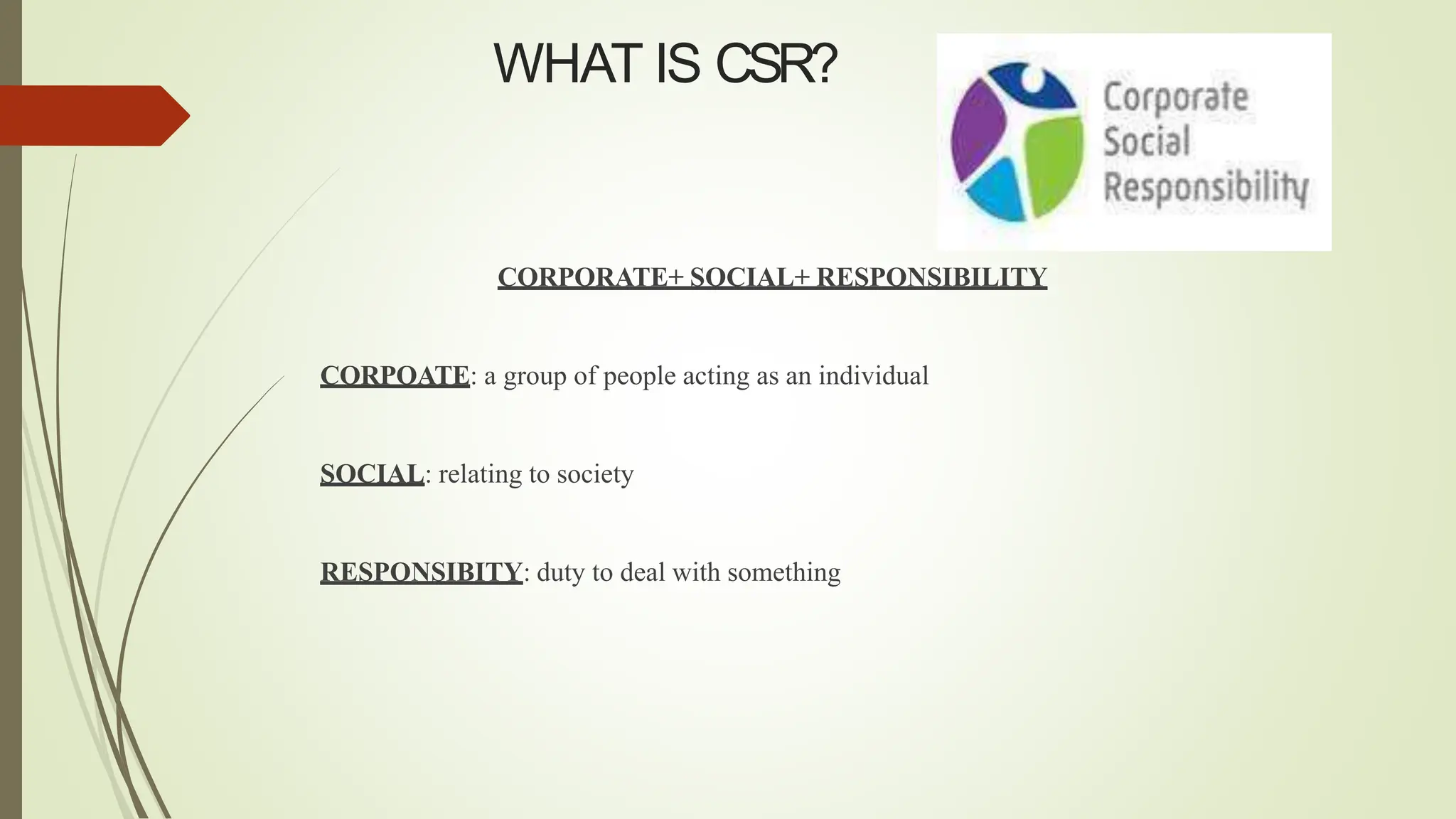 WHAT IS CSR?

Corporate Social Responsibility

CORPORATE+ SOCIAL+ RESPONSIBILITY

CORPOATE: a group of people acting as an individual

SOCIAL: relating to society

RESPONSIBITY: duty to deal with something